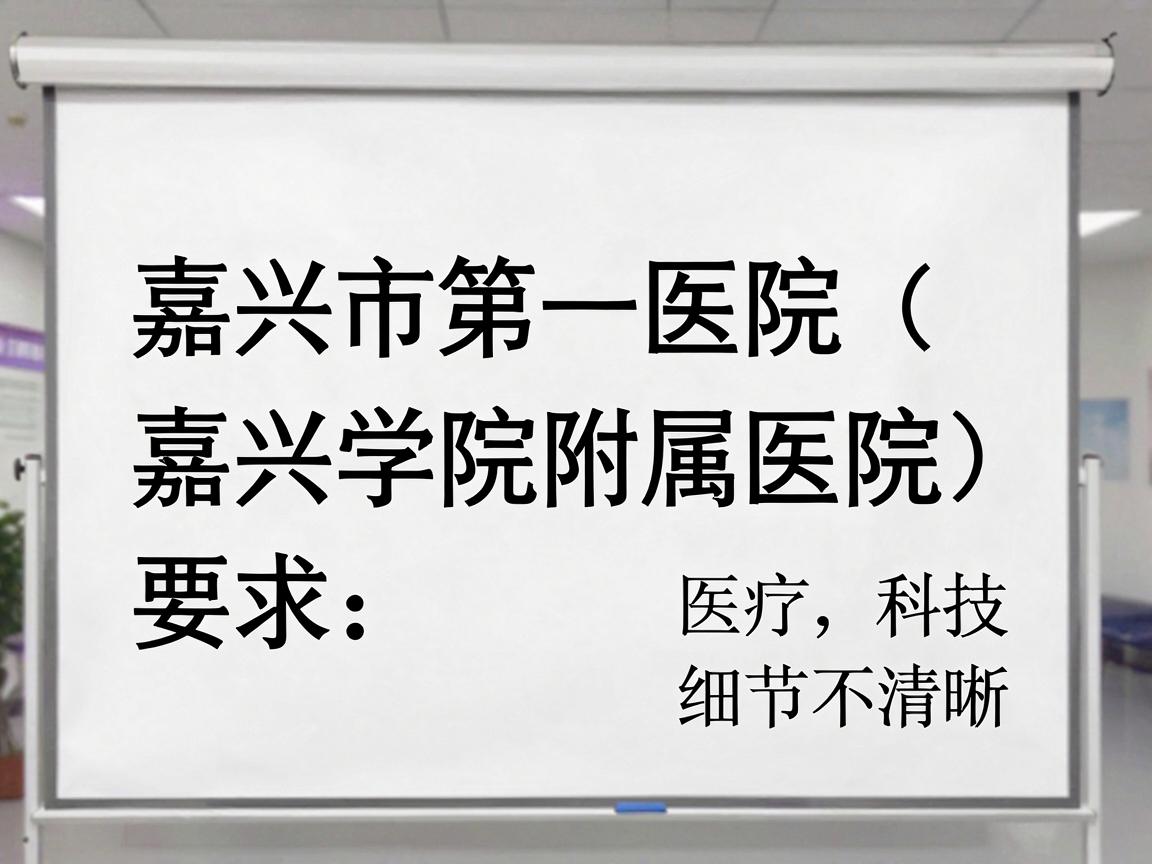 嘉兴市第一医院（嘉兴学院附属医院）要求：

医疗，科技
细节不清晰